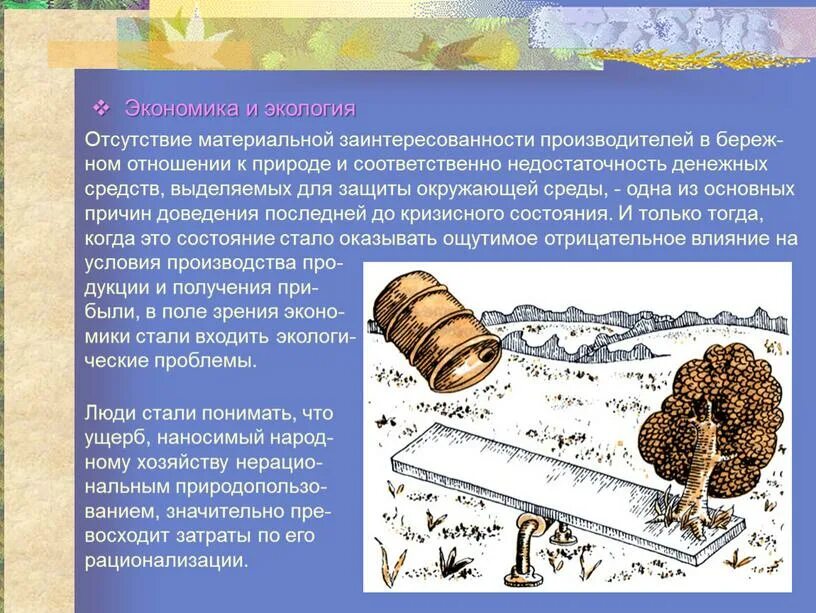 ❖ Экономика и экология

Отсутствие материальной заинтересованности производителей в бережном отношении к природе и соответственно недостаточность денежных средств, выделяемых для защиты окружающей среды, - одна из основных причин доведения последней до кризисного состояния. И только тогда, когда это состояние стало оказывать ощутимое отрицательное влияние на условия производства продукции и получения прибыли, в поле зрения экономики стали входить экологические проблемы.

Люди стали понимать, что ущерб, наносимый народному хозяйству нерациональным природопользованием, значительно превосходит затраты по его рационализации.